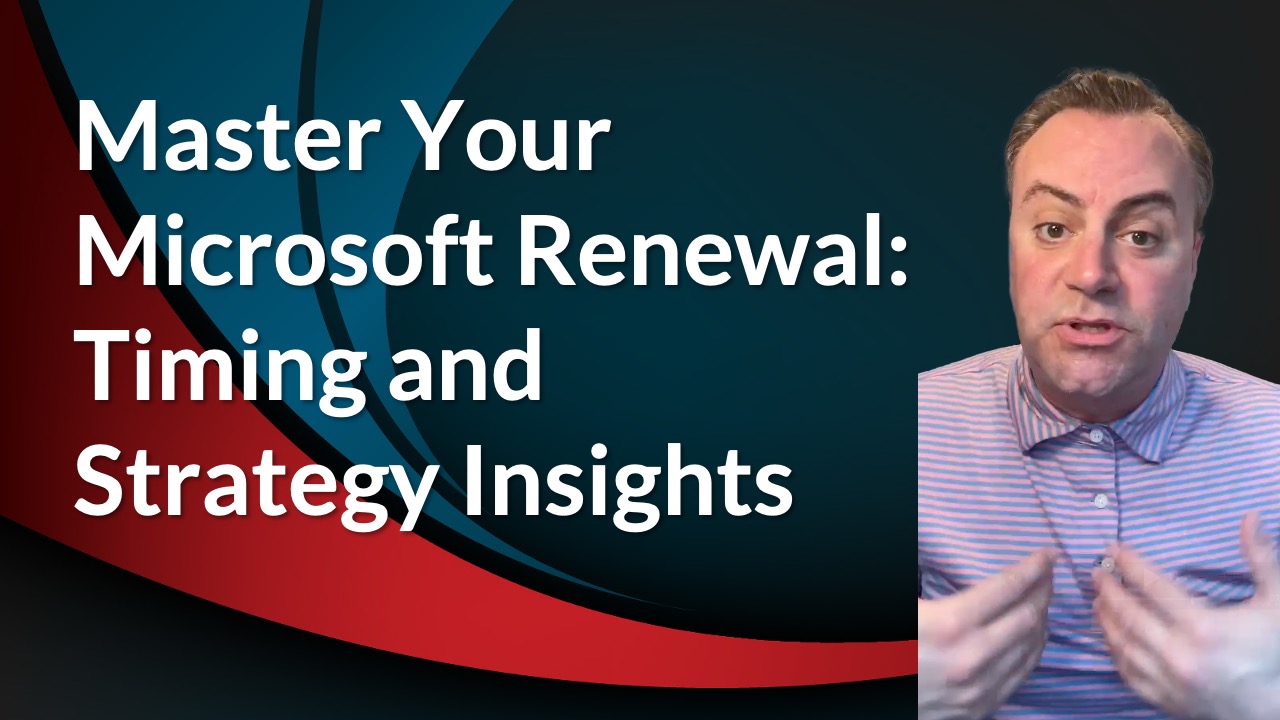 Master Your Microsoft Renewal: Timing and Strategy Insights